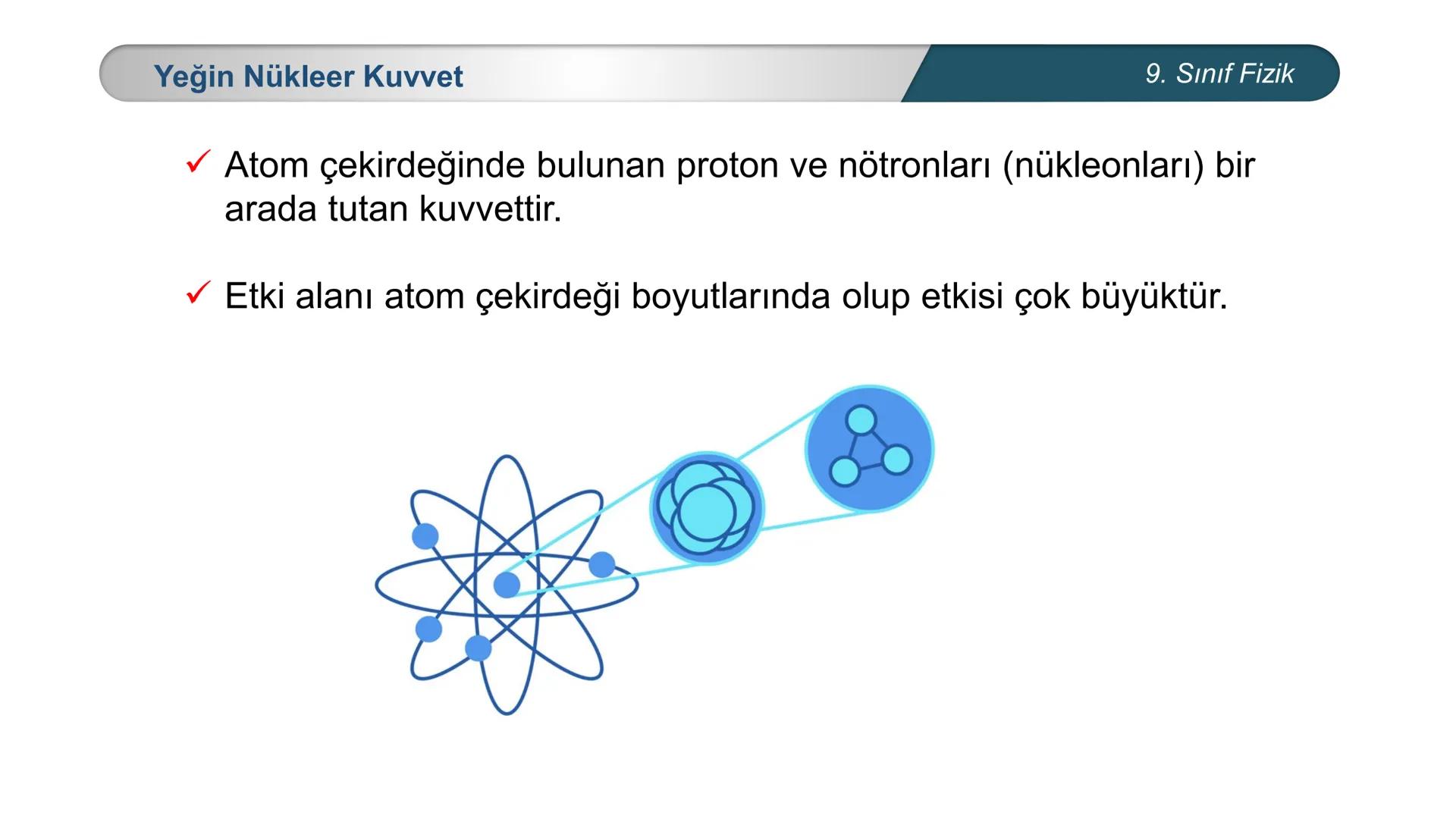 Yeğin Nükleer Kuvvet

9. Sınıf Fizik

✓ Atom çekirdeğinde bulunan proton ve nötronları (nükleonları) bir arada tutan kuvvettir.

✓ Etki alanı atom çekirdeği boyutlarında olup etkisi çok büyüktür.